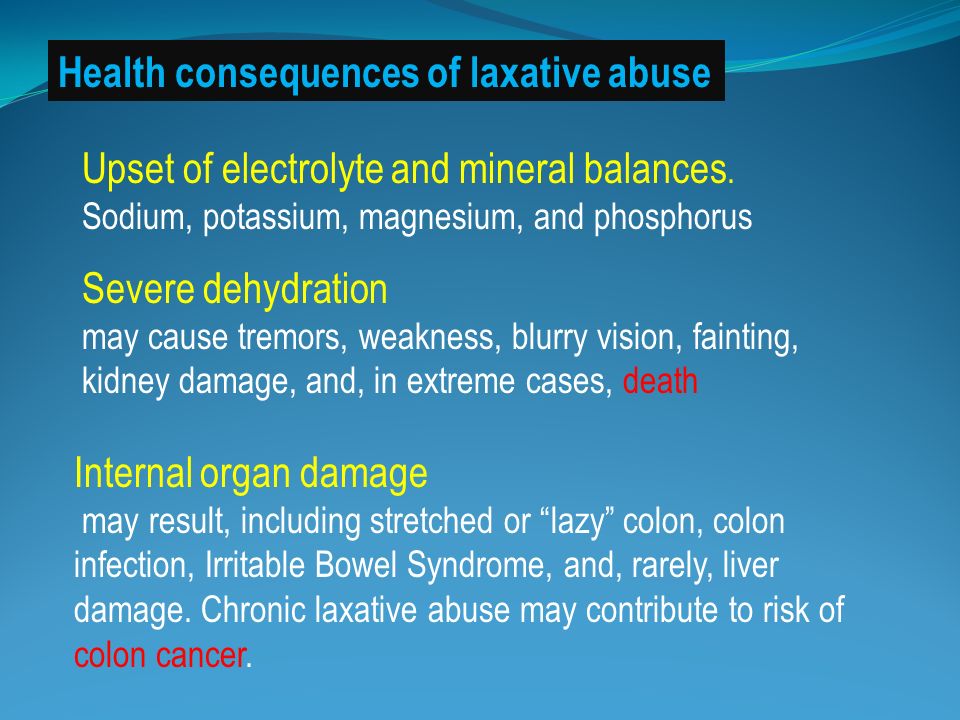 Health consequences of laxative abuse

Upset of electrolyte and mineral balances.
Sodium, potassium, magnesium, and phosphorus

Severe dehydration
may cause tremors, weakness, blurry vision, fainting, kidney damage, and, in extreme cases, death

Internal organ damage
may result, including stretched or “lazy” colon, colon infection, Irritable Bowel Syndrome, and, rarely, liver damage. Chronic laxative abuse may contribute to risk of colon cancer.